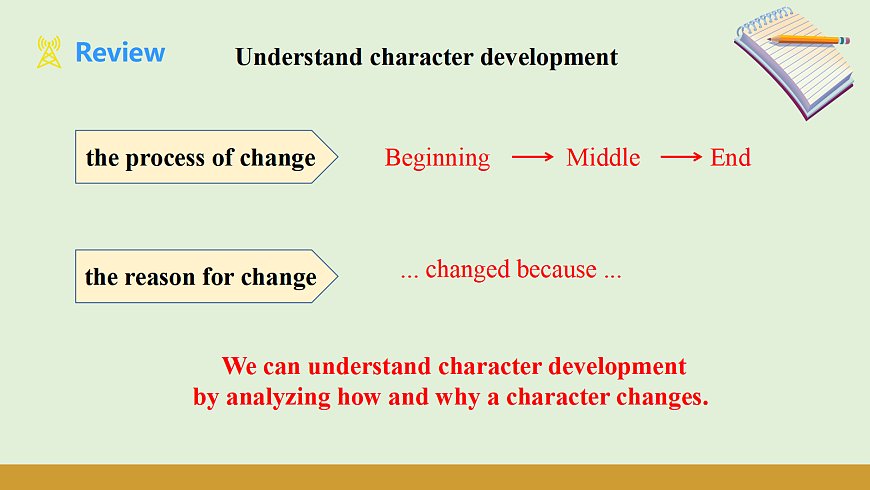 Review

Understand character development

the process of change

Beginning → Middle → End

the reason for change

... changed because ...

We can understand character development by analyzing how and why a character changes.